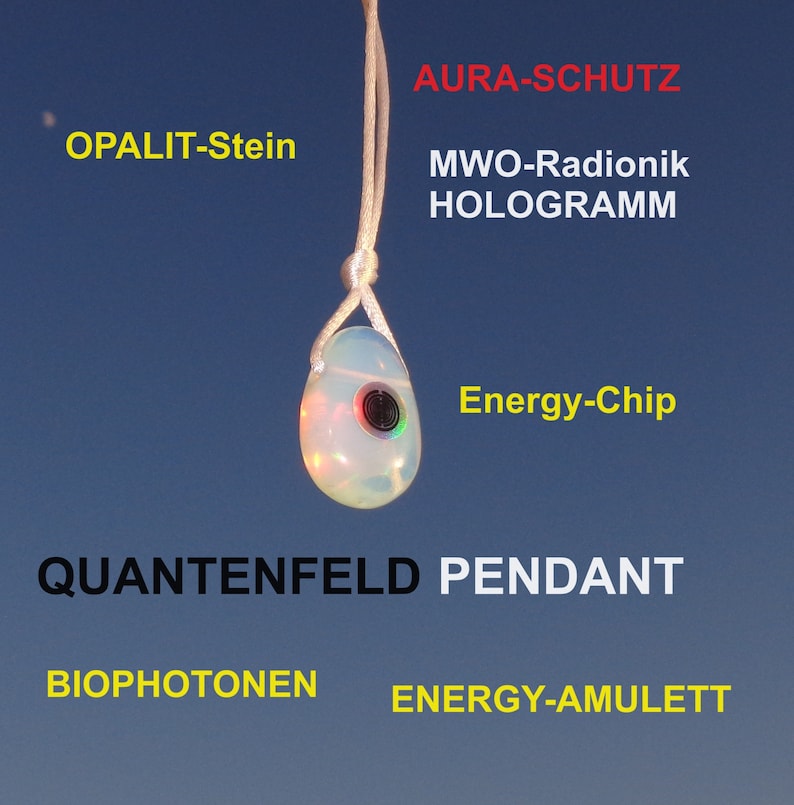 AURA-SCHUTZ

OPALIT-Stein

MWO-Radionik
HOLOGRAMM

Energy-Chip

QUANTENFELD PENDANT

BIOPHOTONEN

ENERGY-AMULETT